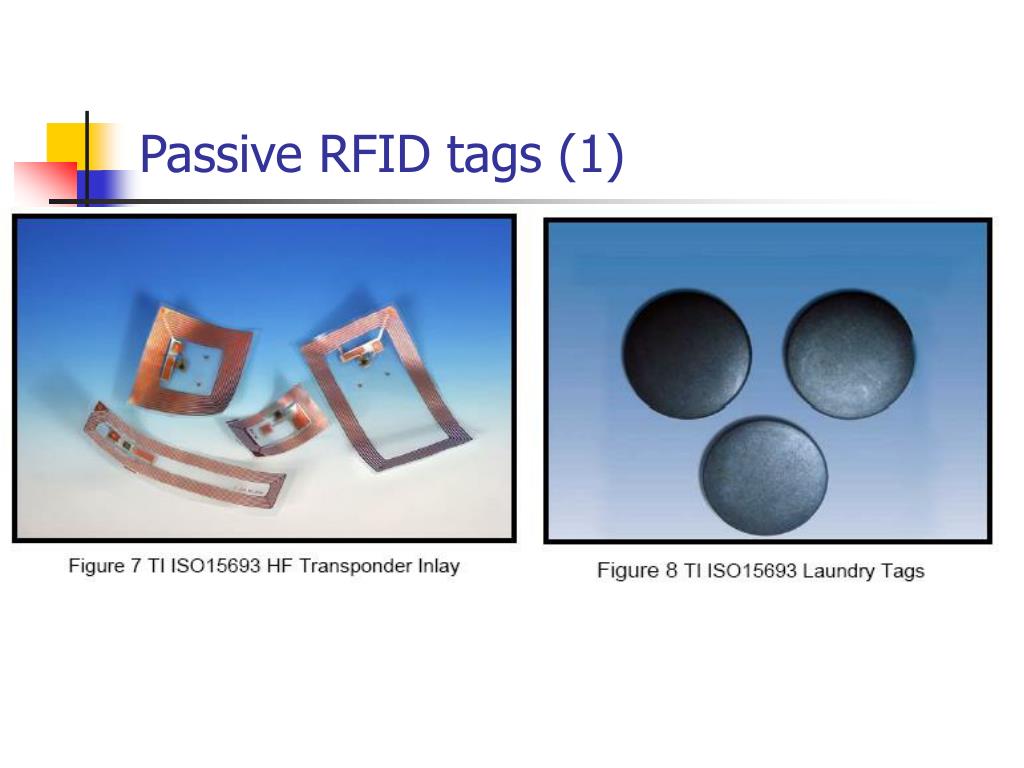 Passive RFID tags (1)

Figure 7 TI ISO15693 HF Transponder Inlay

Figure 8 TI ISO15693 Laundry Tags